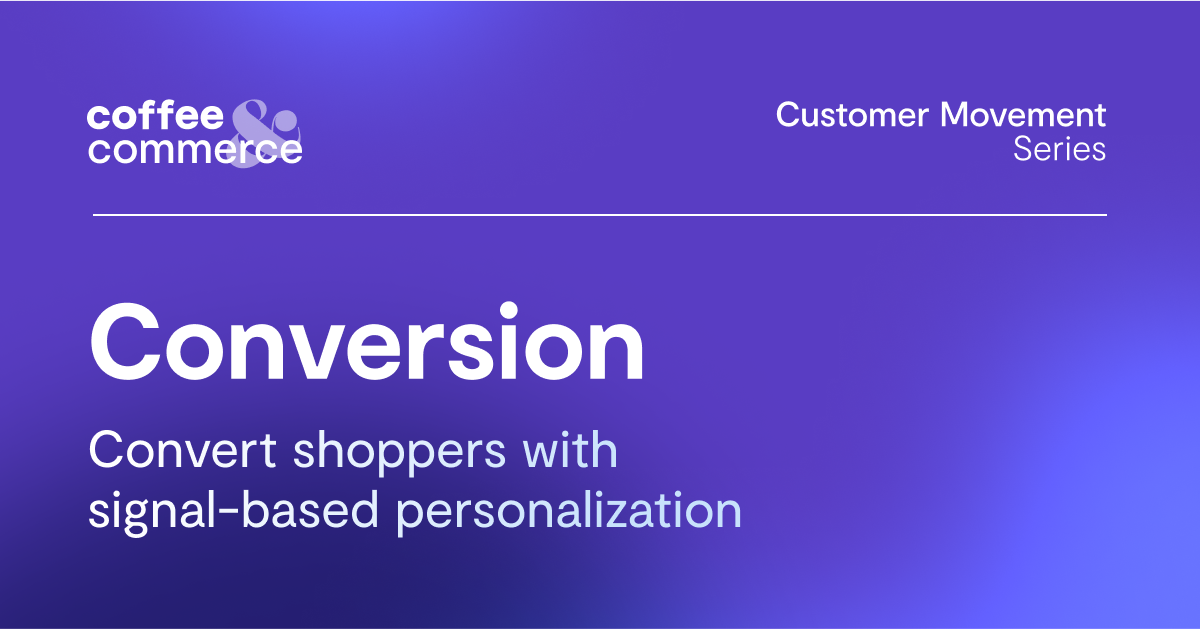 coffee & commerce

Customer Movement Series

Conversion

Convert shoppers with signal-based personalization